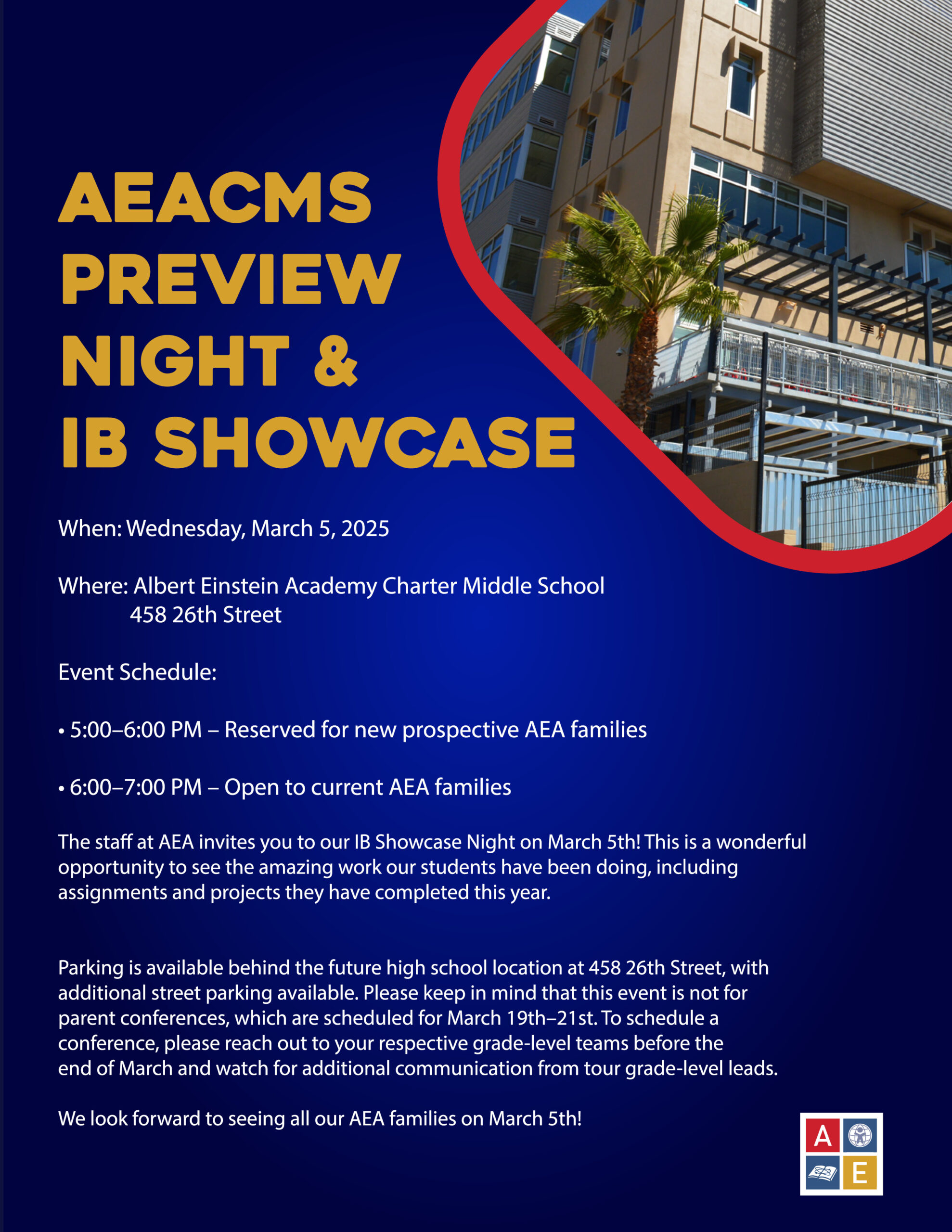 AEACMS PREVIEW NIGHT & IB SHOWCASE

When: Wednesday, March 5, 2025

Where: Albert Einstein Academy Charter Middle School
458 26th Street

Event Schedule:

• 5:00–6:00 PM – Reserved for new prospective AEA families

• 6:00–7:00 PM – Open to current AEA families

The staff at AEA invites you to our IB Showcase Night on March 5th! This is a wonderful opportunity to see the amazing work our students have been doing, including assignments and projects they have completed this year.

Parking is available behind the future high school location at 458 26th Street, with additional street parking available. Please keep in mind that this event is not for parent conferences, which are scheduled for March 19th–21st. To schedule a conference, please reach out to your respective grade-level teams before the end of March and watch for additional communication from tour grade-level leads.

We look forward to seeing all our AEA families on March 5th!

A E